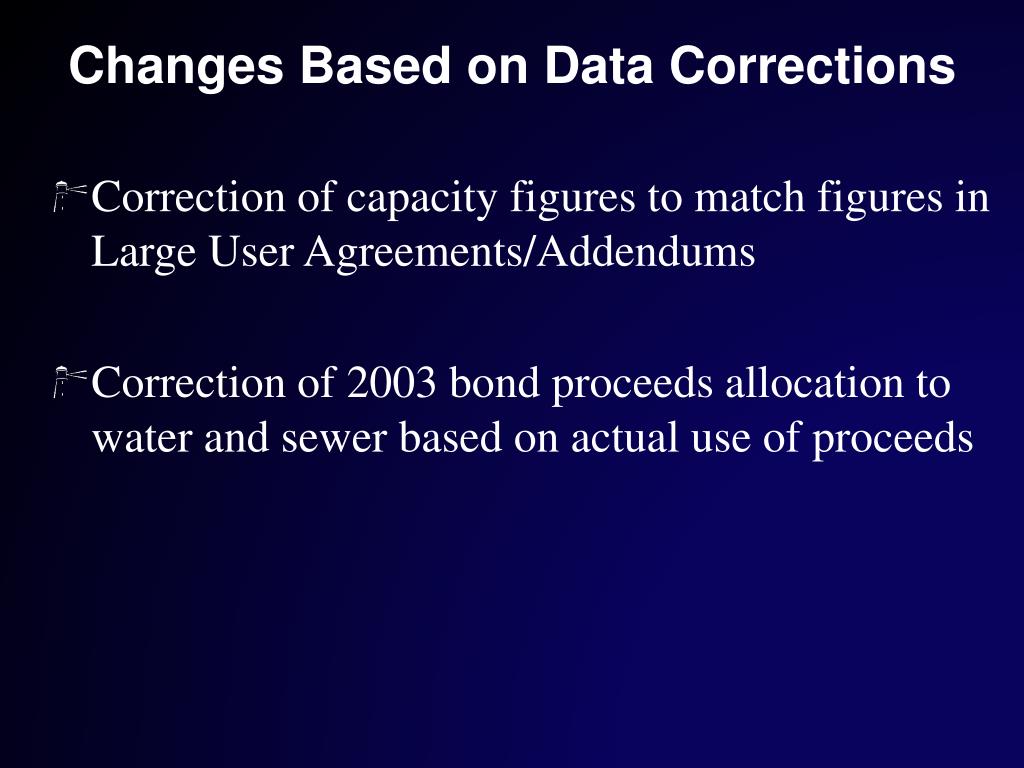 Changes Based on Data Corrections

Correction of capacity figures to match figures in Large User Agreements/Addendums

Correction of 2003 bond proceeds allocation to water and sewer based on actual use of proceeds